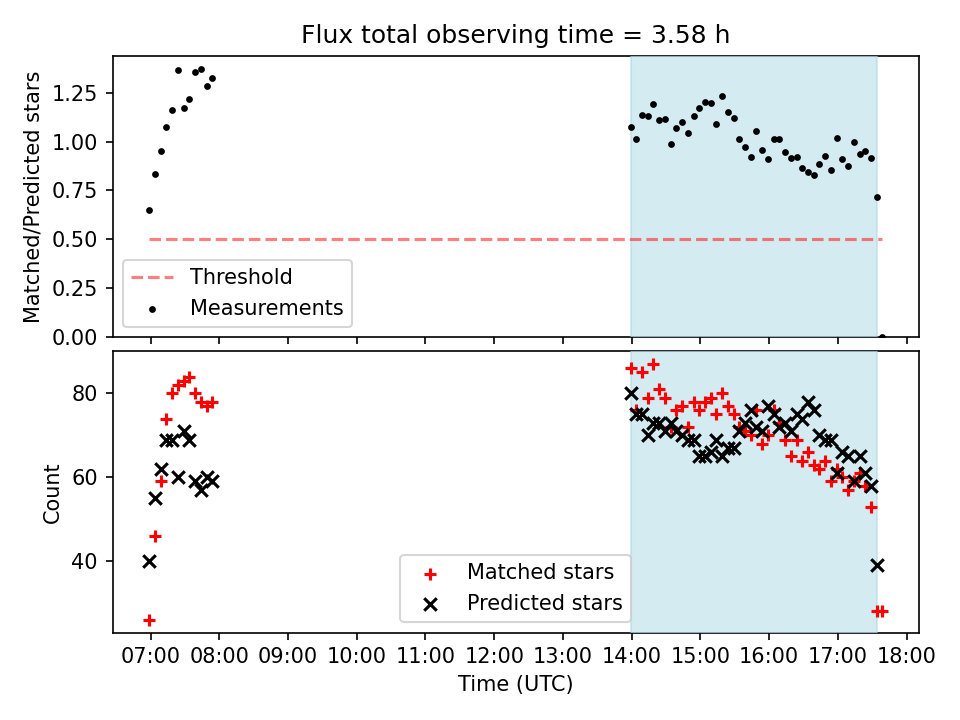 Flux total observing time = 3.58 h

Matched/Predicted stars

1.25
1.00
0.75
0.50
0.25
0.00

Threshold
Measurements

Count

80
60
40

Matched stars
Predicted stars

07:00 08:00 09:00 10:00 11:00 12:00 13:00 14:00 15:00 16:00 17:00 18:00

Time (UTC)